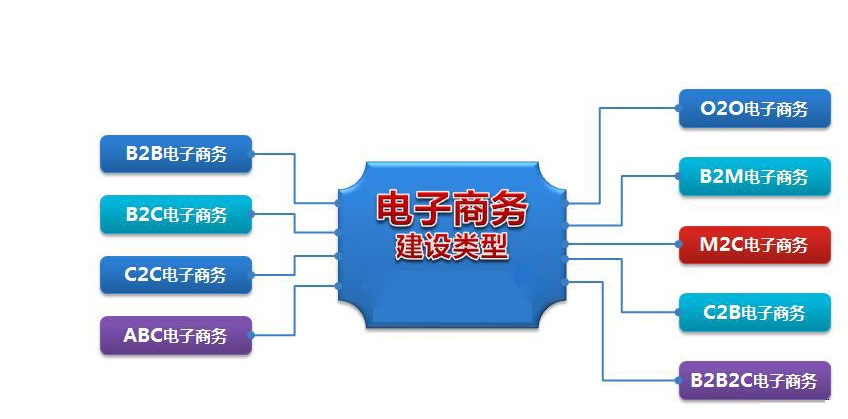 B2B电子商务

B2C电子商务

C2C电子商务

ABC电子商务

电子商务
建设类型

O2O电子商务

B2M电子商务

M2C电子商务

C2B电子商务

B2B2C电子商务